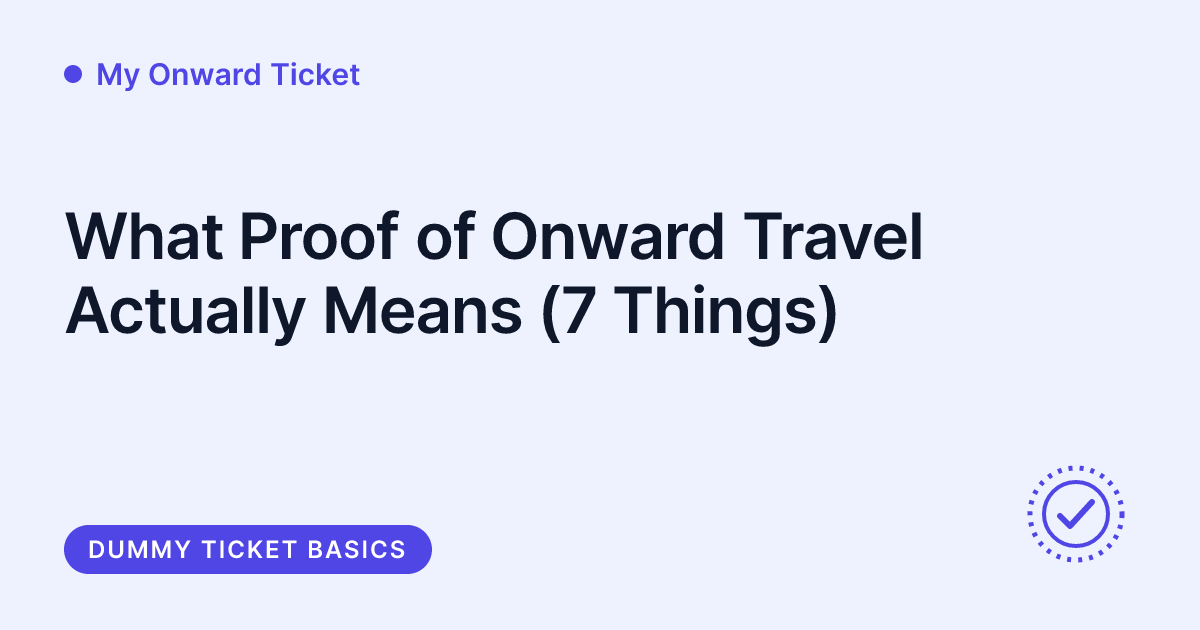 My Onward Ticket

What Proof of Onward Travel Actually Means (7 Things)

DUMMY TICKET BASICS